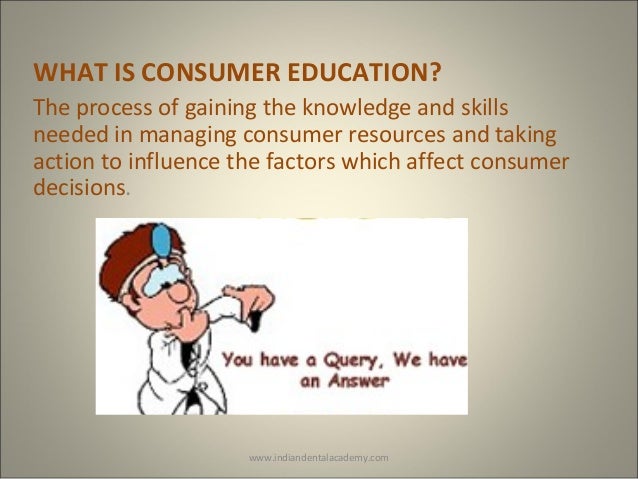 WHAT IS CONSUMER EDUCATION?

The process of gaining the knowledge and skills needed in managing consumer resources and taking action to influence the factors which affect consumer decisions.

You have a Query, We have an Answer

www.indiandentalacademy.com